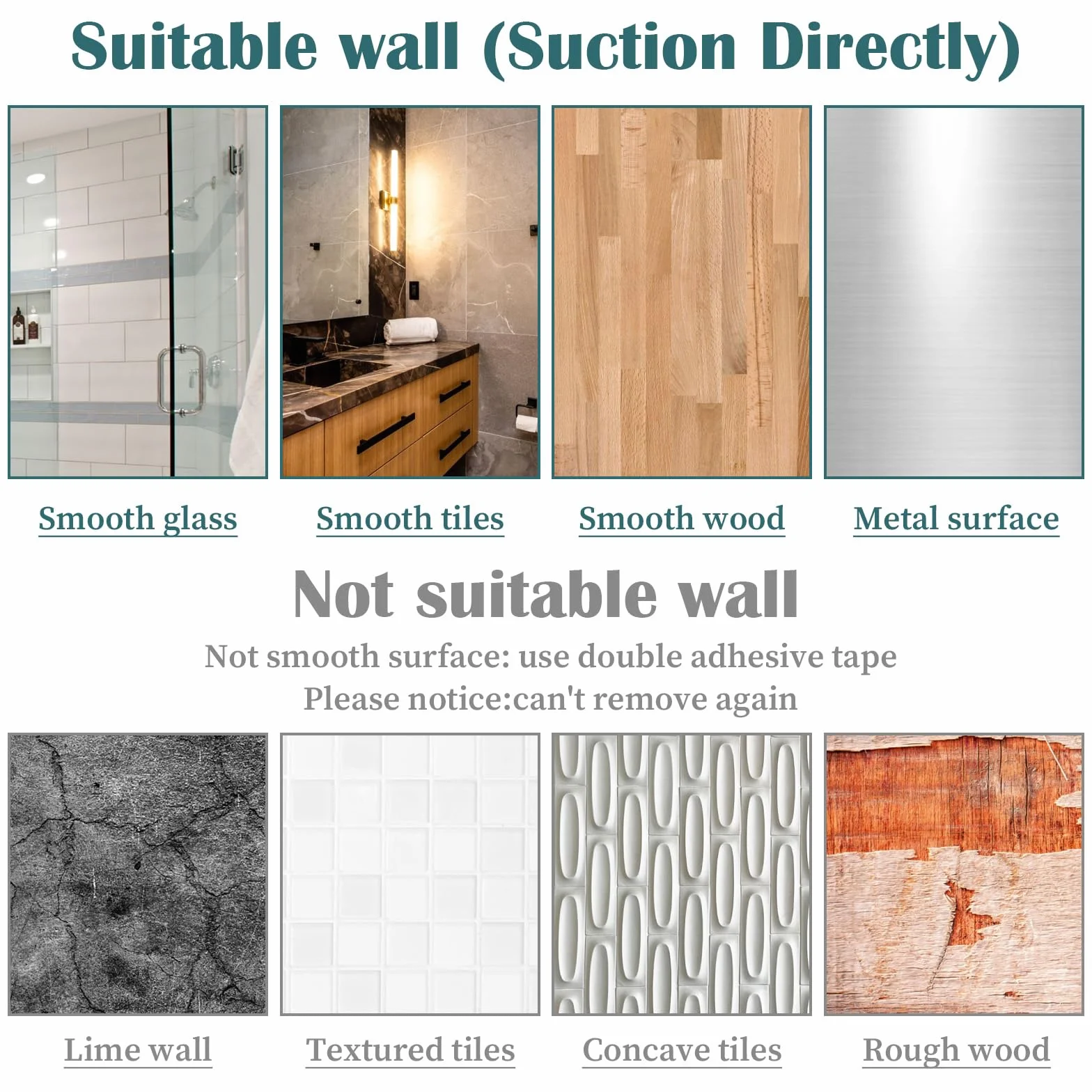 Suitable wall (Suction Directly)

Smooth glass

Smooth tiles

Smooth wood

Metal surface

Not suitable wall

Not smooth surface: use double adhesive tape
Please notice:can't remove again

Lime wall

Textured tiles

Concave tiles

Rough wood